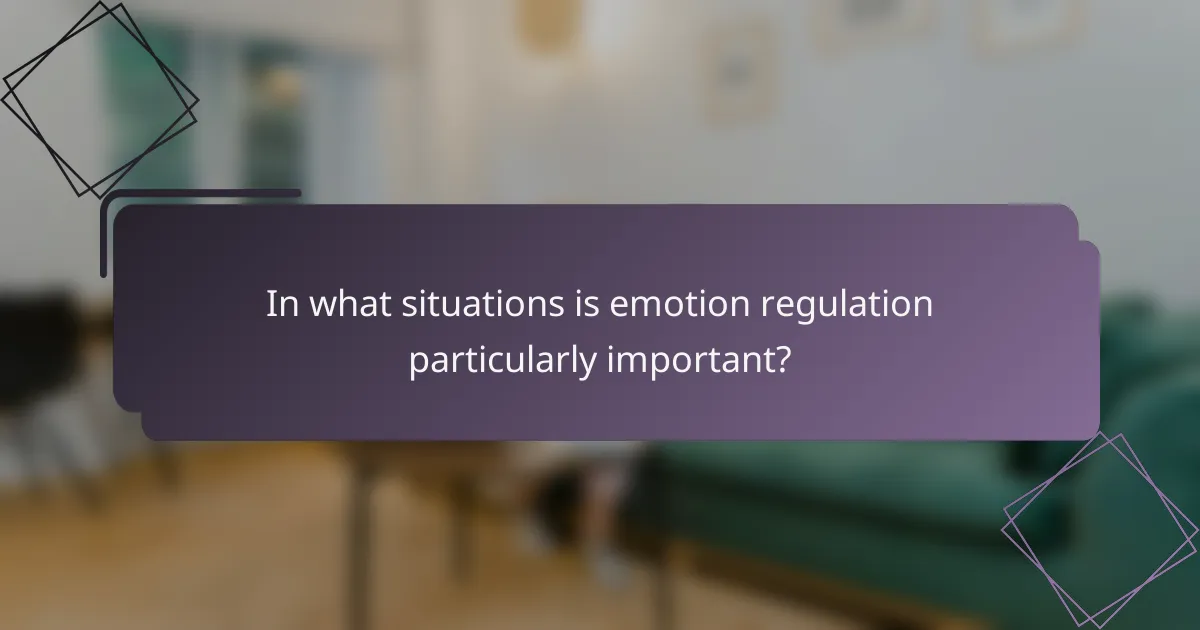 In what situations is emotion regulation particularly important?